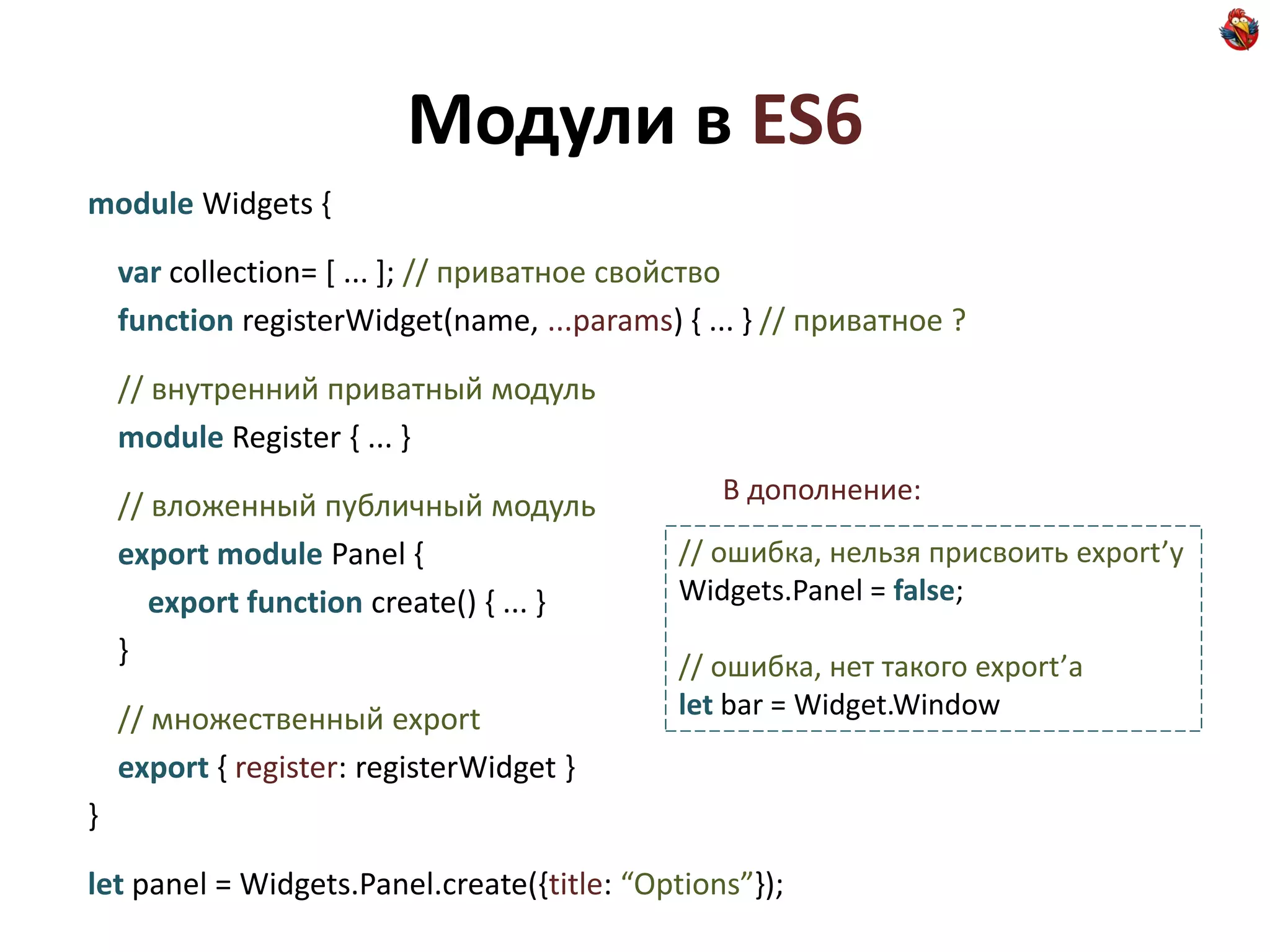 Модули в ES6

module Widgets {

var collection= [ ... ]; // приватное свойство
function registerWidget(name, ...params) { ... } // приватное ?

// внутренний приватный модуль
module Register { ... }

// вложенный публичный модуль
export module Panel {
export function create() { ... }
}

// множественный export
export { register: registerWidget }
}

let panel = Widgets.Panel.create({title: “Options”});

В дополнение:

// ошибка, нельзя присвоить export’у
Widgets.Panel = false;

// ошибка, нет такого export’а
let bar = Widget.Window